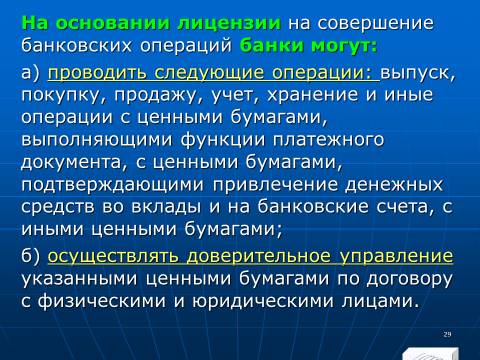 На основании лицензии на совершение банковских операций банки могут:

а) проводить следующие операции: выпуск, покупку, продажу, учет, хранение и иные операции с ценными бумагами, выполняющими функции платежного документа, с ценными бумагами, подтверждающими привлечение денежных средств во вклады и на банковские счета, с иными ценными бумагами;

б) осуществлять доверительное управление указанными ценными бумагами по договору с физическими и юридическими лицами.

29